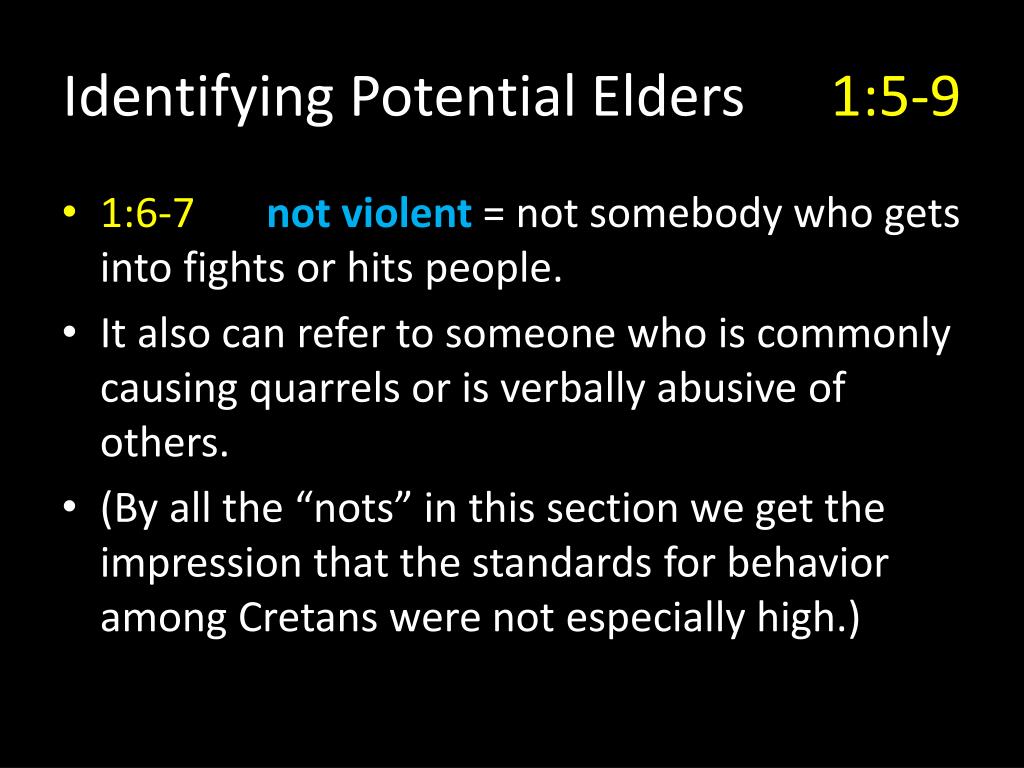 Identifying Potential Elders 1:5-9

• 1:6-7 not violent = not somebody who gets into fights or hits people.
• It also can refer to someone who is commonly causing quarrels or is verbally abusive of others.
• (By all the “nots” in this section we get the impression that the standards for behavior among Cretans were not especially high.)